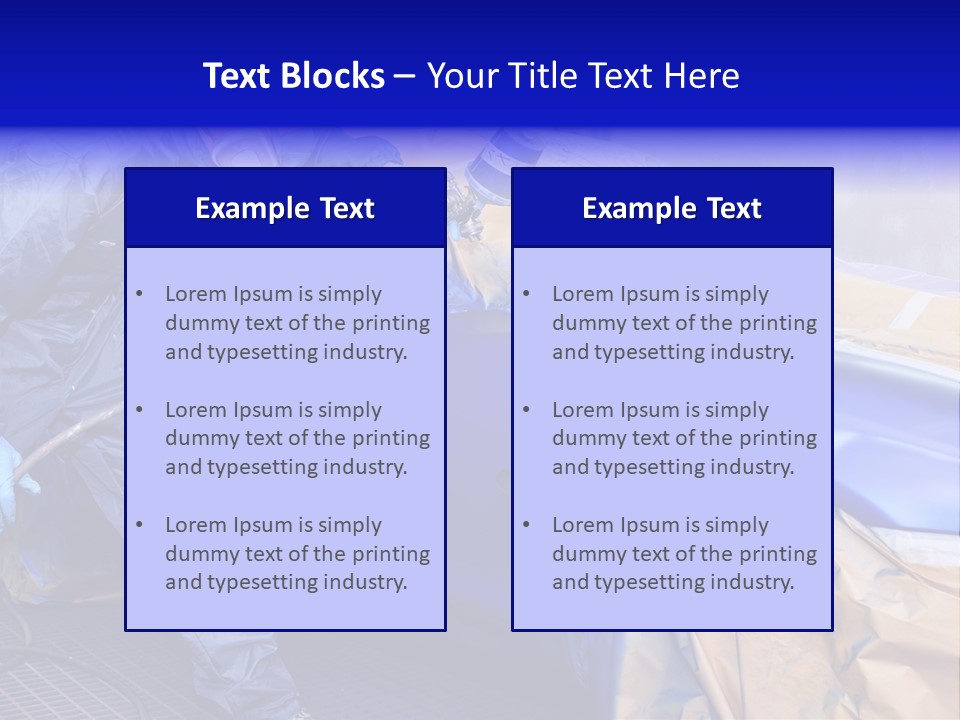 Text Blocks – Your Title Text Here

Example Text

• Lorem Ipsum is simply dummy text of the printing and typesetting industry.

• Lorem Ipsum is simply dummy text of the printing and typesetting industry.

• Lorem Ipsum is simply dummy text of the printing and typesetting industry.

Example Text

• Lorem Ipsum is simply dummy text of the printing and typesetting industry.

• Lorem Ipsum is simply dummy text of the printing and typesetting industry.

• Lorem Ipsum is simply dummy text of the printing and typesetting industry.